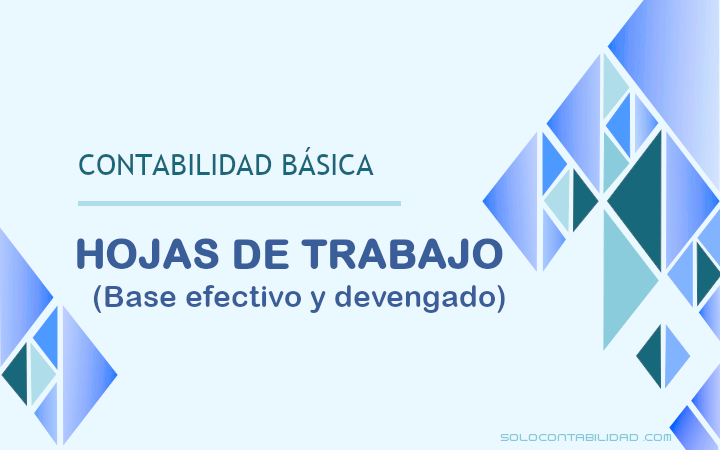 CONTABILIDAD BÁSICA

HOJAS DE TRABAJO
(Base efectivo y devengado)

SOLOCONTABILIDAD .COM